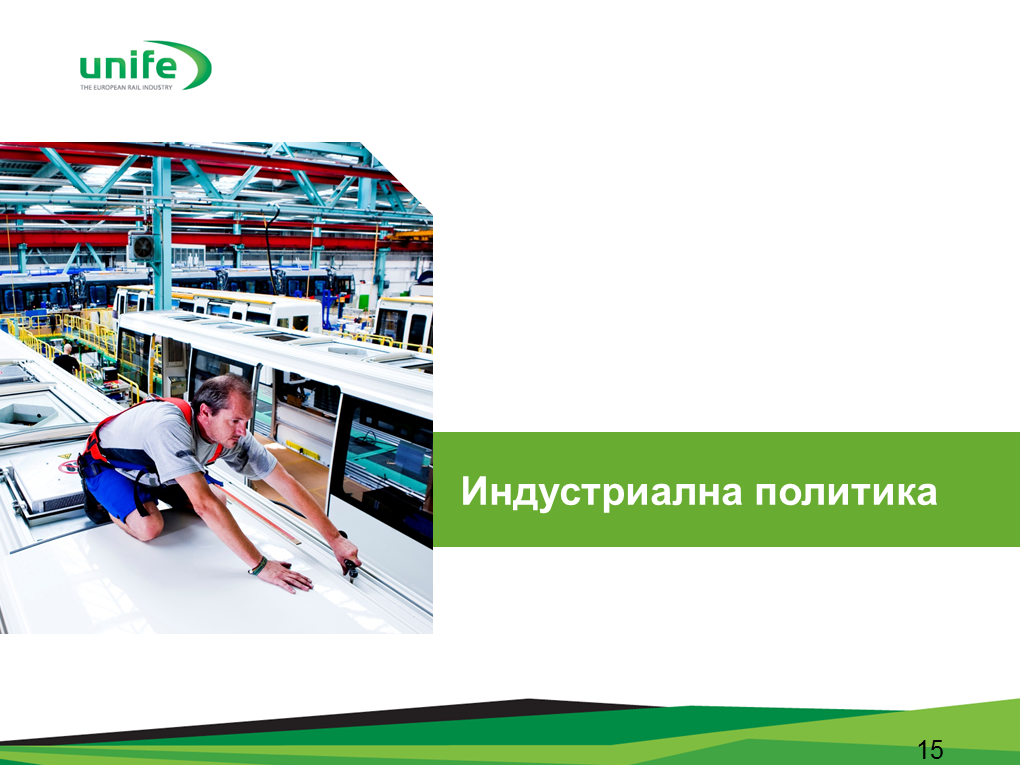 unife
THE EUROPEAN RAIL INDUSTRY

Индустриална политика

15